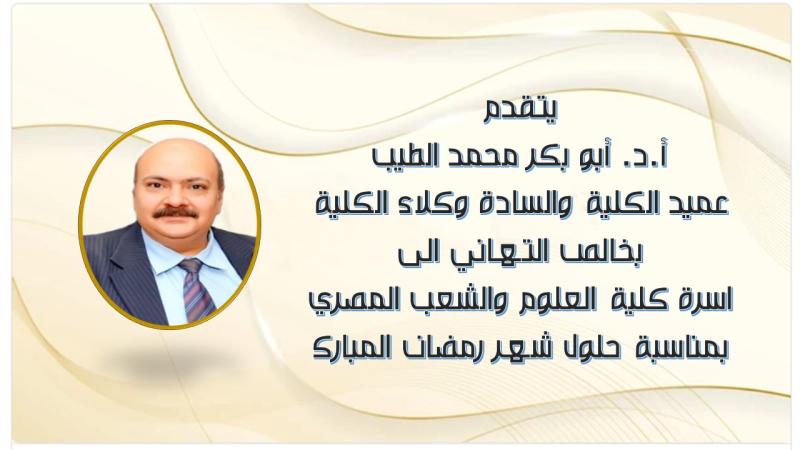 يتقدم
أ.د. أبو بكر محمد الطيب
عميد الكلية والسادة وكلاء الكلية
بخالص التهاني الى
اسرة كلية العلوم والشعب المصري
بمناسبة حلول شهر رمضان المبارك